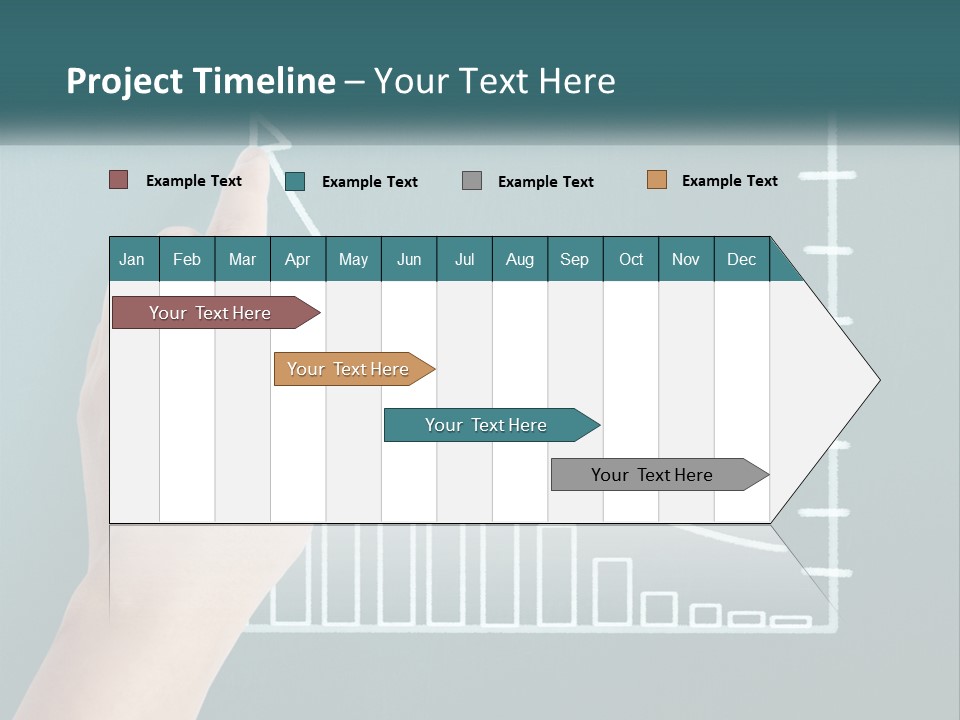 Project Timeline – Your Text Here

Example Text
Example Text
Example Text
Example Text

| Jan | Feb | Mar | Apr | May | Jun | Jul | Aug | Sep | Oct | Nov | Dec |
|---|---|---|---|---|---|---|---|---|---|---|---|

Your Text Here
Your Text Here
Your Text Here
Your Text Here